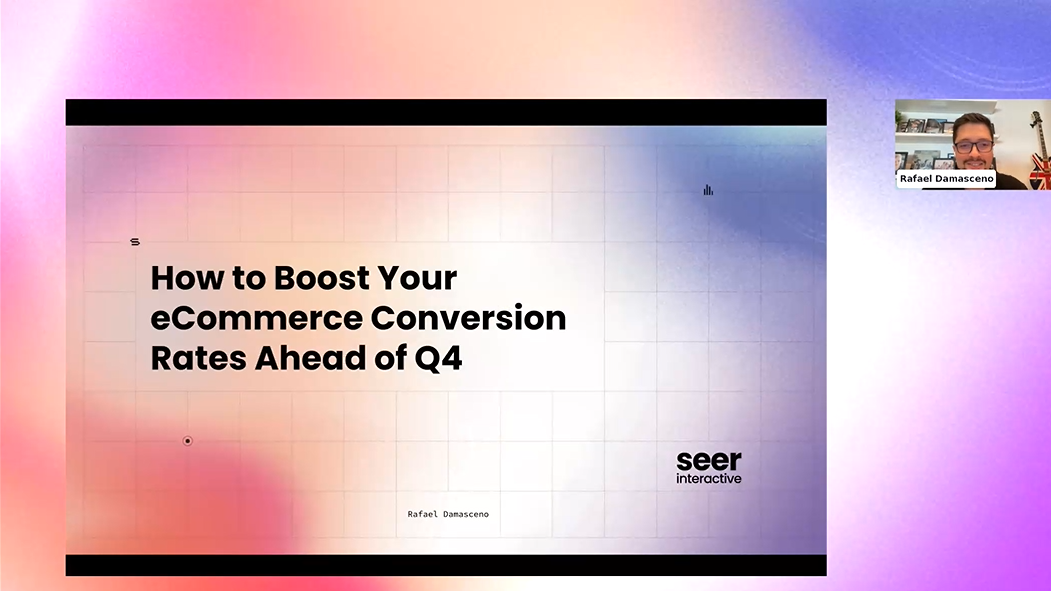 How to Boost Your eCommerce Conversion Rates Ahead of Q4

seer interactive

Rafael Damasceno

Rafael Damasceno